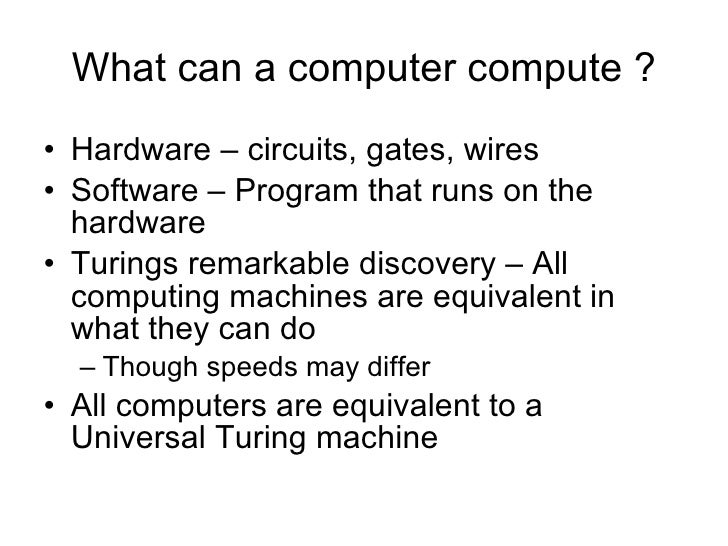 What can a computer compute ?

• Hardware – circuits, gates, wires
• Software – Program that runs on the hardware
• Turings remarkable discovery – All computing machines are equivalent in what they can do
  – Though speeds may differ
• All computers are equivalent to a Universal Turing machine